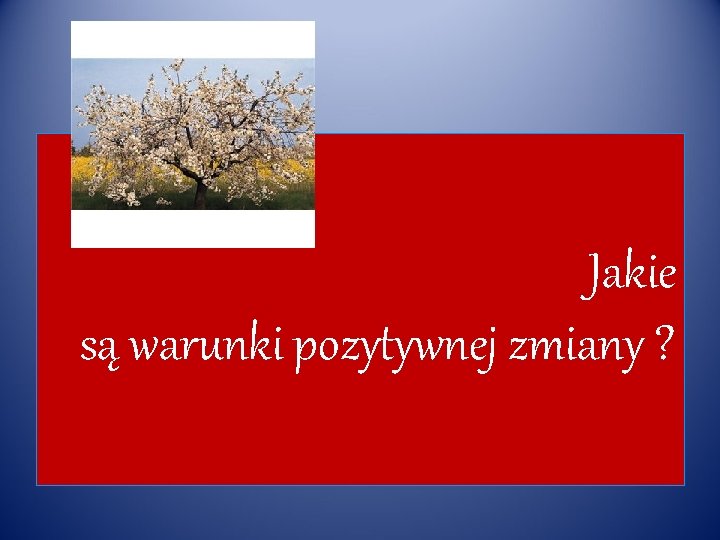 Jakie
są warunki pozytywnej zmiany ?